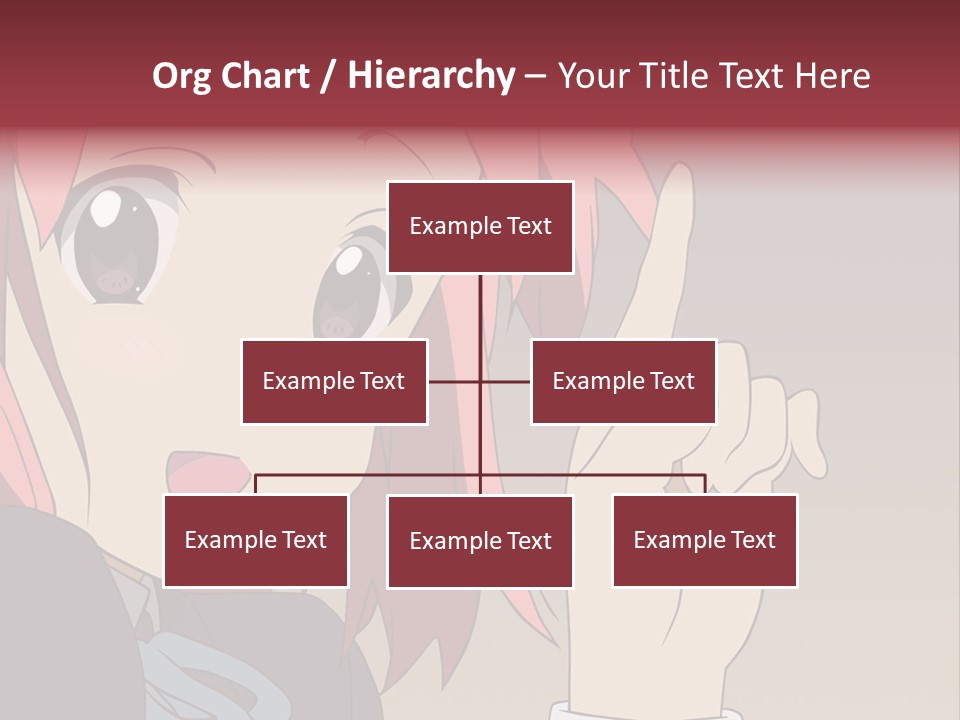 Org Chart / Hierarchy – Your Title Text Here

Example Text

Example Text

Example Text

Example Text

Example Text

Example Text